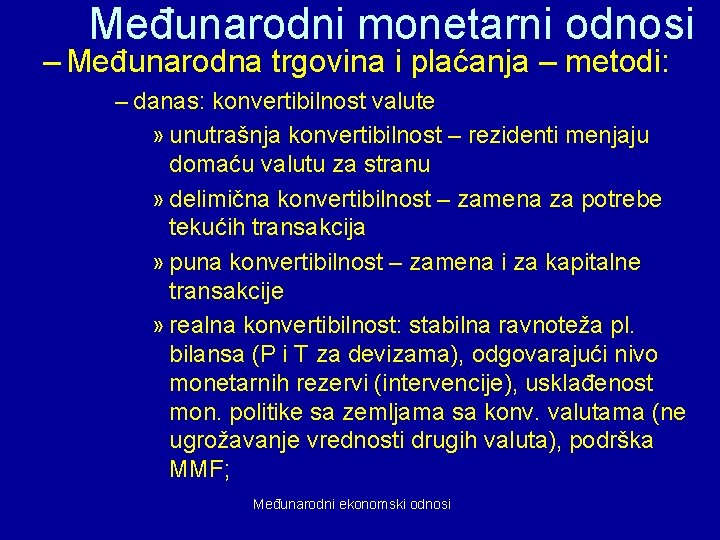 Međunarodni monetarni odnosi

– Međunarodna trgovina i plaćanja – metodi:

– danas: konvertibilnost valute

» unutrašnja konvertibilnost – rezidenti menjaju domaću valutu za stranu

» delimična konvertibilnost – zamena za potrebe tekućih transakcija

» puna konvertibilnost – zamena i za kapitalne transakcije

» realna konvertibilnost: stabilna ravnoteža pl. bilansa (P i T za devizama), odgovarajući nivo monetarnih rezervi (intervencije), usklađenost mon. politike sa zemljama sa konv. valutama (ne ugrožavanje vrednosti drugih valuta), podrška MMF;

Međunarodni ekonomski odnosi